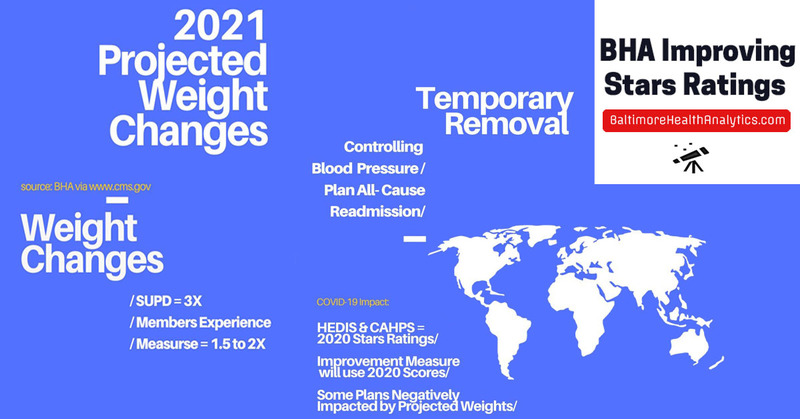 2021 Projected Weight Changes

source: BHA via www.cms.gov

Weight Changes

/ SUPD = 3X
/ Members Experience
/ Measurse = 1.5 to 2X

Temporary Removal

Controlling Blood Pressure / Plan All- Cause Readmission/

COVID-19 Impact:

HEDIS & CAHPS = 2020 Stars Ratings/

Improvement Measure will use 2020 Scores/

Some Plans Negatively Impacted by Projected Weights/

BHA Improving Stars Ratings

BaltimoreHealthAnalytics.com